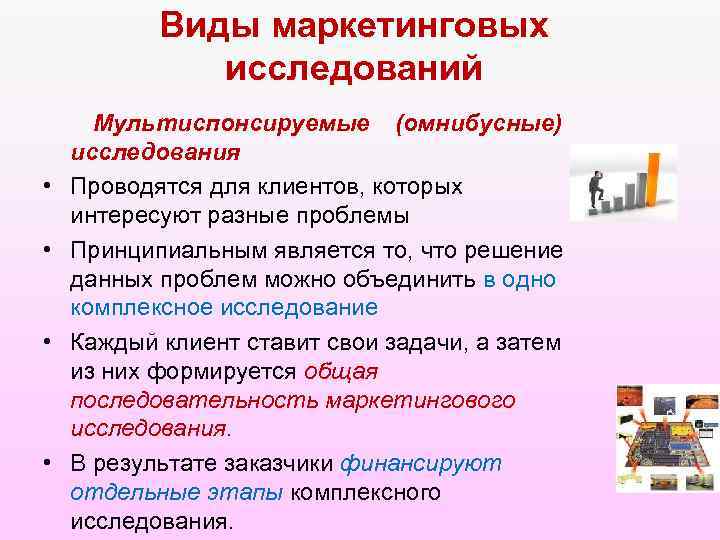 Виды маркетинговых исследований

Мультиспонсируемые (омнибусные) исследования

• Проводятся для клиентов, которых интересуют разные проблемы
• Принципиальным является то, что решение данных проблем можно объединить в одно комплексное исследование
• Каждый клиент ставит свои задачи, а затем из них формируется общая последовательность маркетингового исследования.
• В результате заказчики финансируют отдельные этапы комплексного исследования.